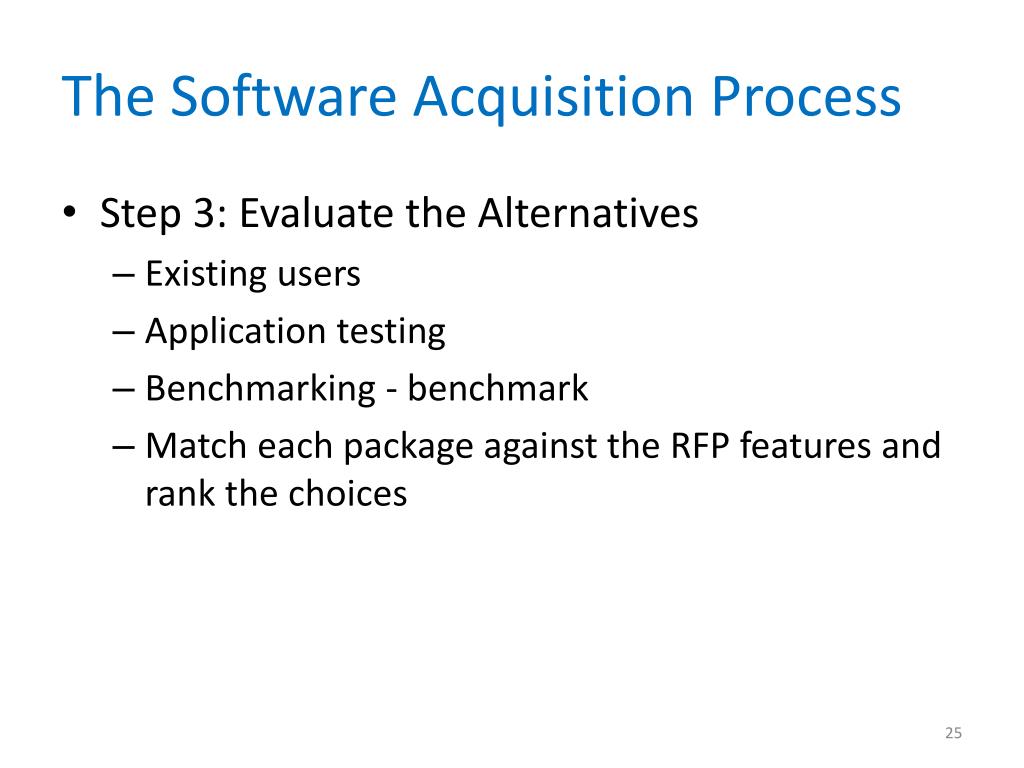 The Software Acquisition Process

• Step 3: Evaluate the Alternatives
– Existing users
– Application testing
– Benchmarking - benchmark
– Match each package against the RFP features and rank the choices

25